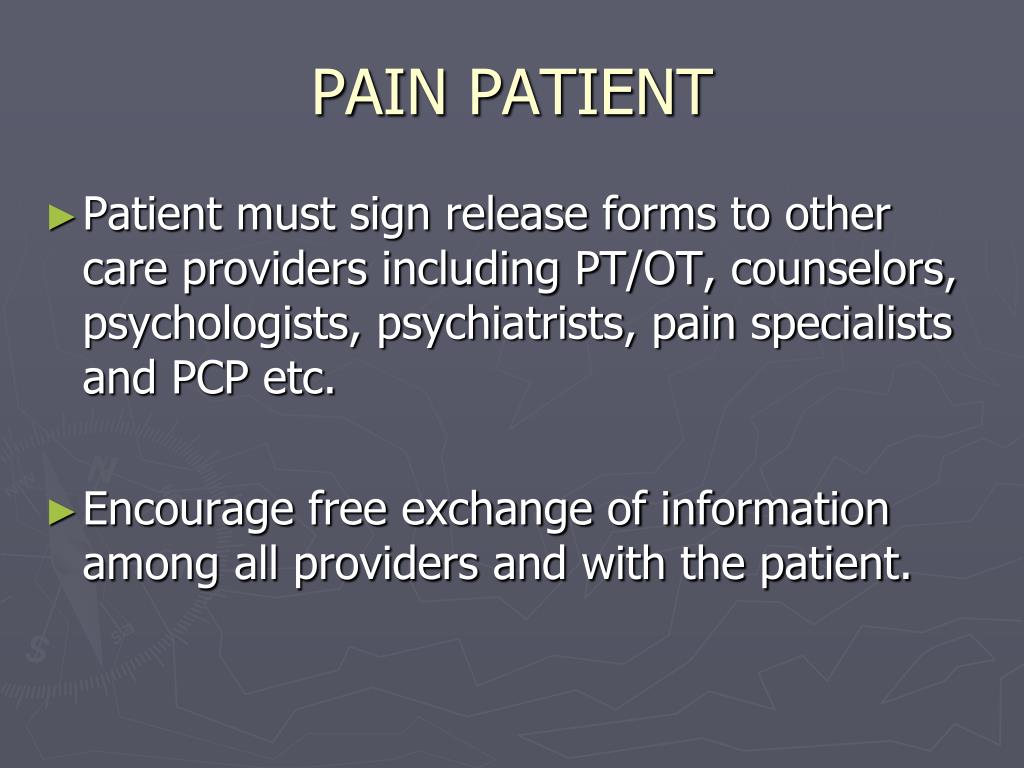 PAIN PATIENT

►Patient must sign release forms to other care providers including PT/OT, counselors, psychologists, psychiatrists, pain specialists and PCP etc.

►Encourage free exchange of information among all providers and with the patient.